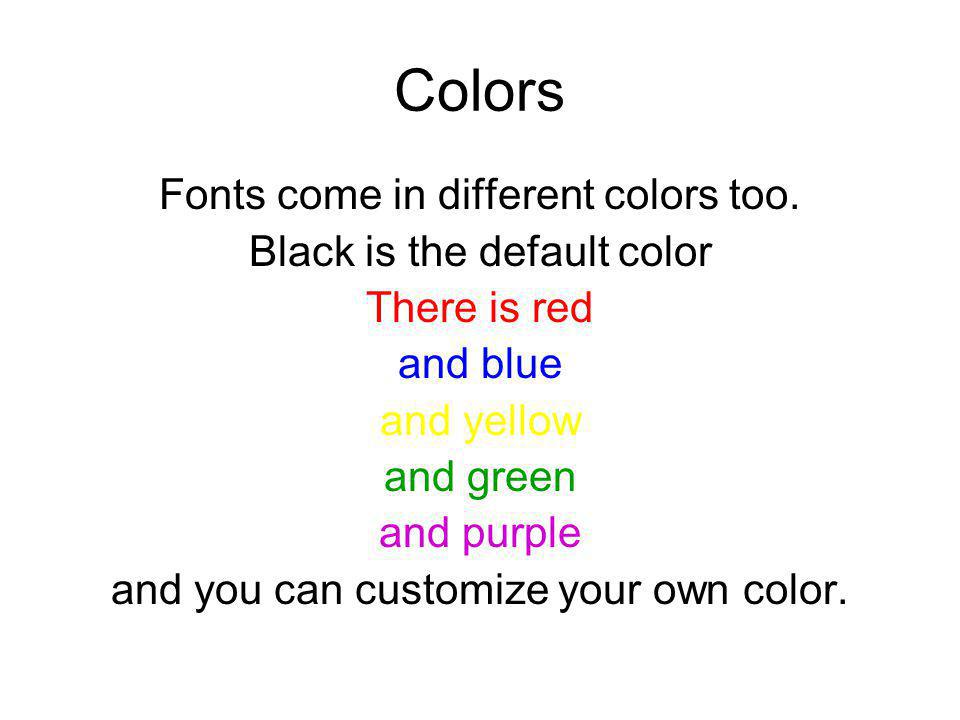 Colors

Fonts come in different colors too.
Black is the default color
There is red
and blue
and yellow
and green
and purple
and you can customize your own color.